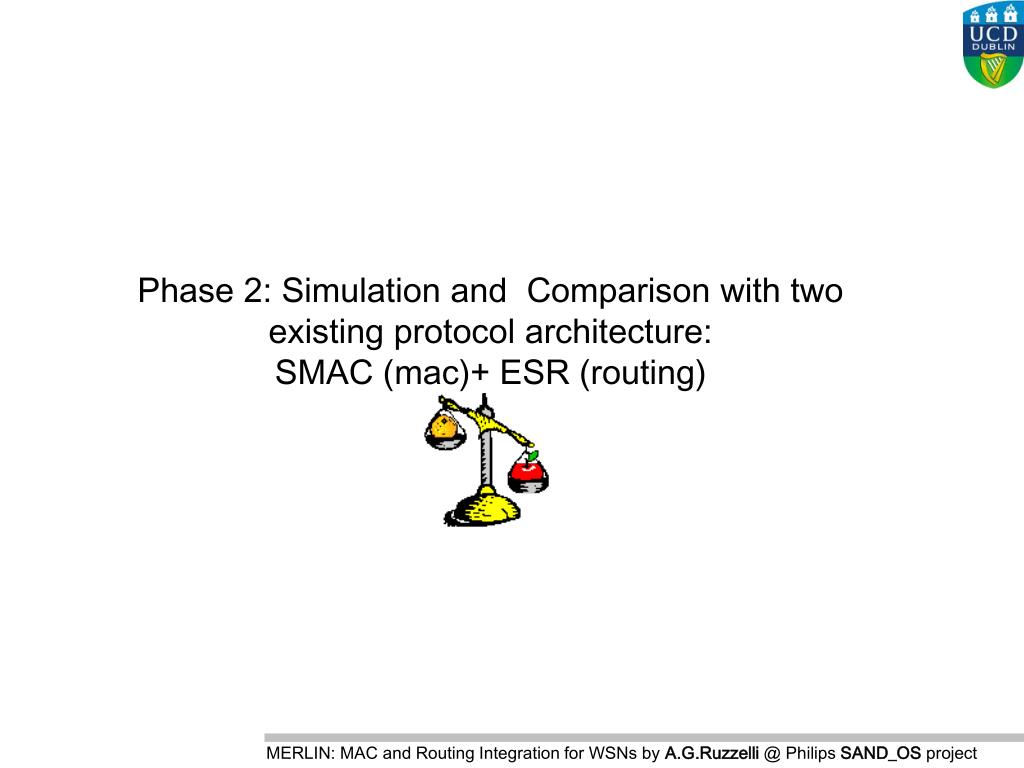 UCD
DUBLIN

Phase 2: Simulation and Comparison with two existing protocol architecture:
SMAC (mac)+ ESR (routing)

MERLIN: MAC and Routing Integration for WSNs by A.G.Ruzzelli @ Philips SAND_OS project